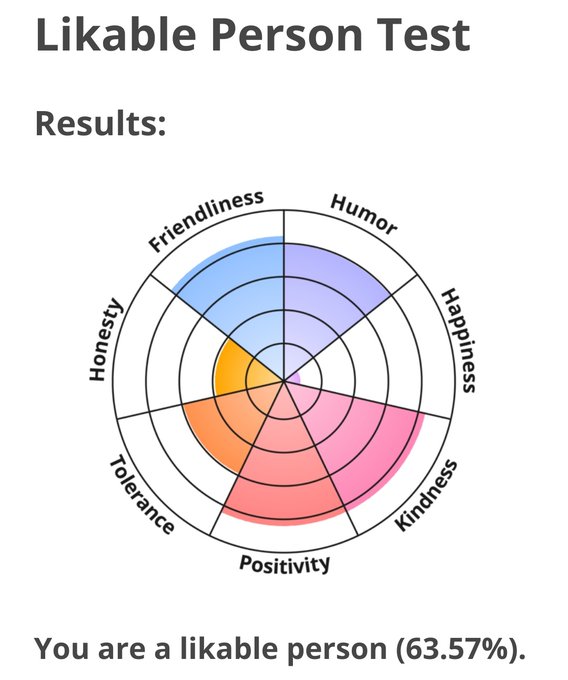 Likable Person Test

Results:

Friendliness
Humor
Happiness
Kindness
Positivity
Tolerance
Honesty

You are a likable person (63.57%).